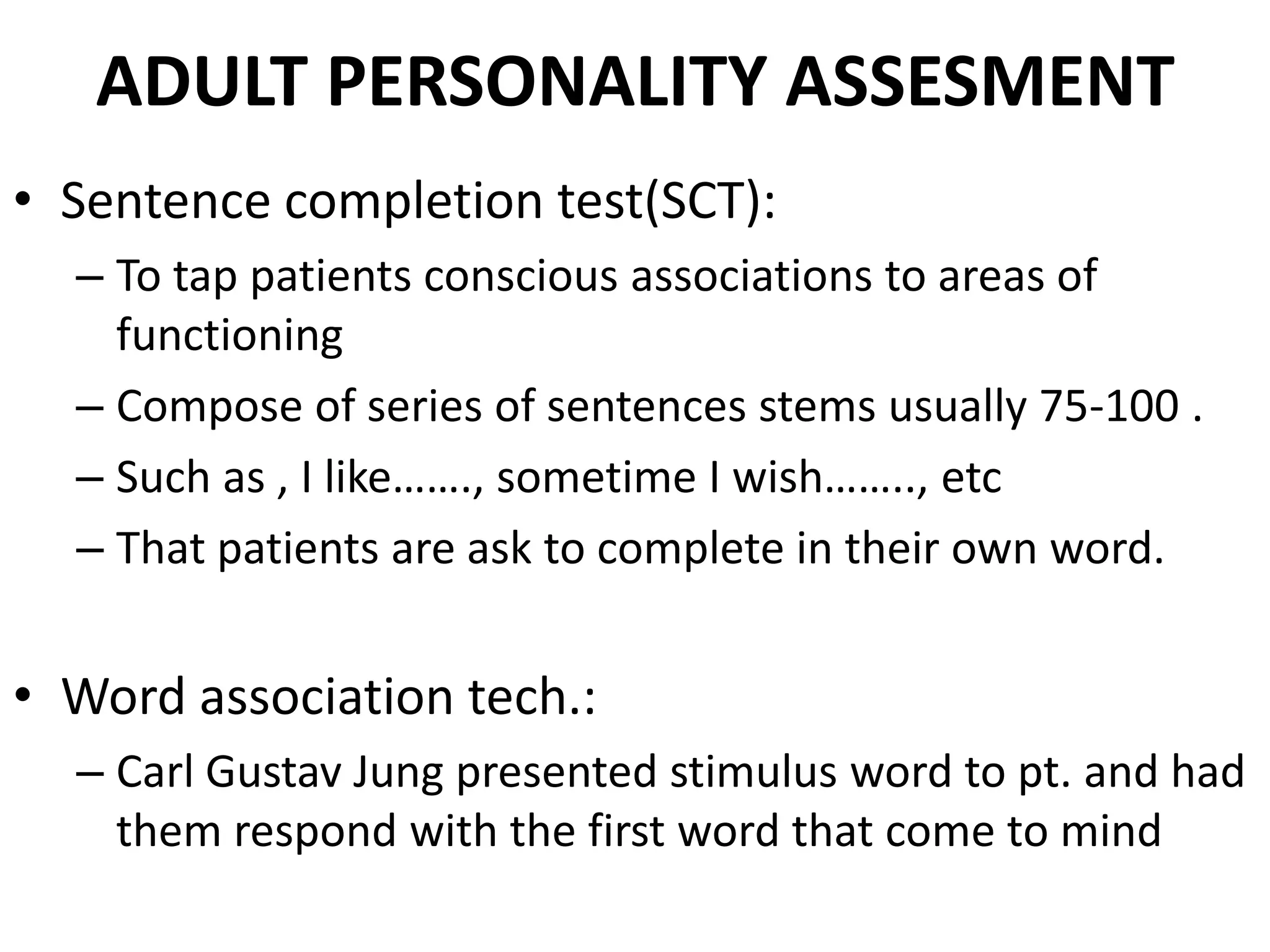 ADULT PERSONALITY ASSESMENT

• Sentence completion test(SCT):
– To tap patients conscious associations to areas of functioning
– Compose of series of sentences stems usually 75-100 .
– Such as , I like……., sometime I wish…….., etc
– That patients are ask to complete in their own word.

• Word association tech.:
– Carl Gustav Jung presented stimulus word to pt. and had them respond with the first word that come to mind